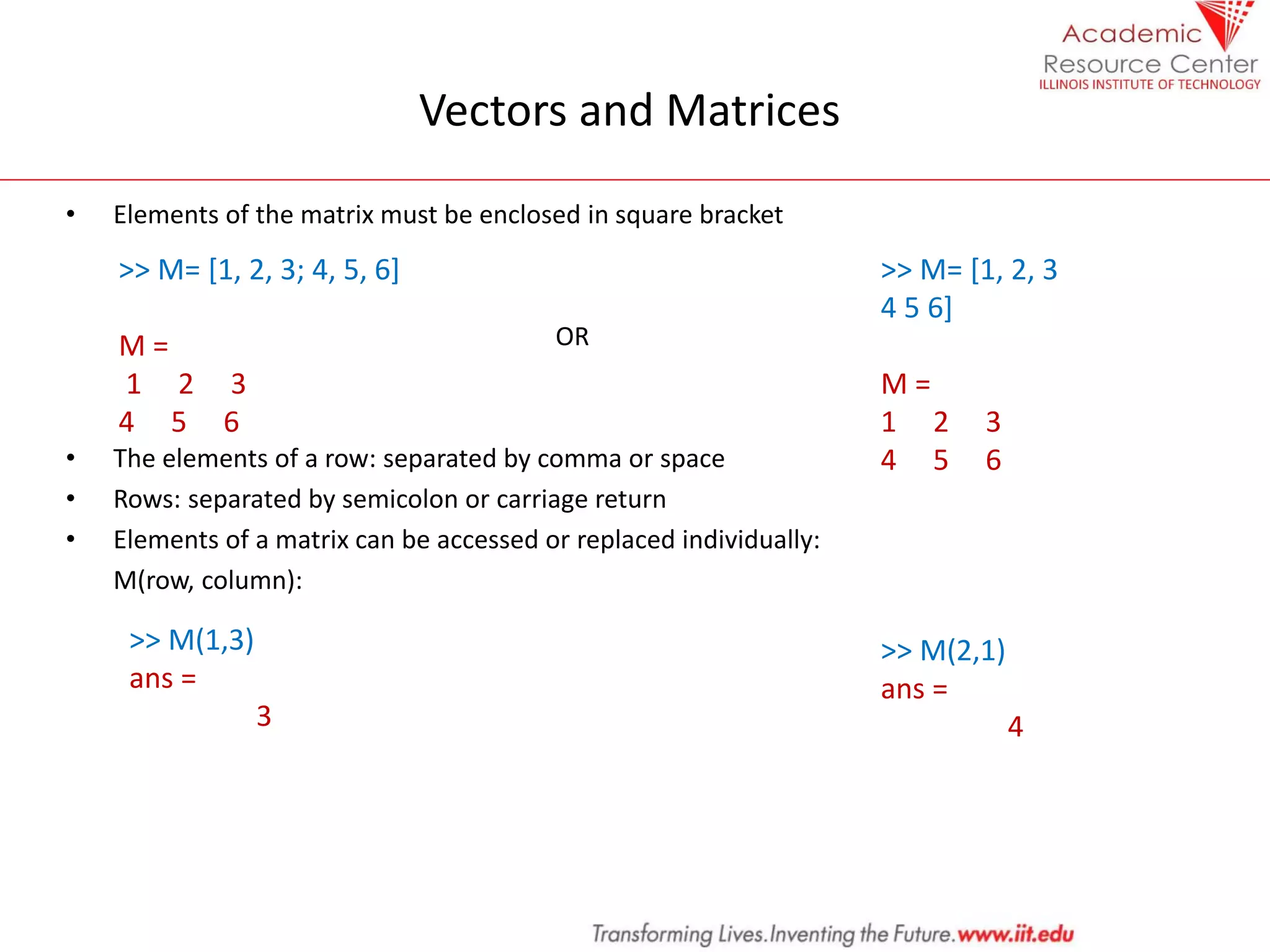 Academic
Resource Center
ILLINOIS INSTITUTE OF TECHNOLOGY

Vectors and Matrices

• Elements of the matrix must be enclosed in square bracket

>> M= [1, 2, 3; 4, 5, 6]

M =
1 2 3
4 5 6

OR

>> M= [1, 2, 3
4 5 6]

M =
1 2 3
4 5 6

• The elements of a row: separated by comma or space
• Rows: separated by semicolon or carriage return
• Elements of a matrix can be accessed or replaced individually: M(row, column):

>> M(1,3)
ans =
3

>> M(2,1)
ans =
4

Transforming Lives.Inventing the Future.www.iit.edu